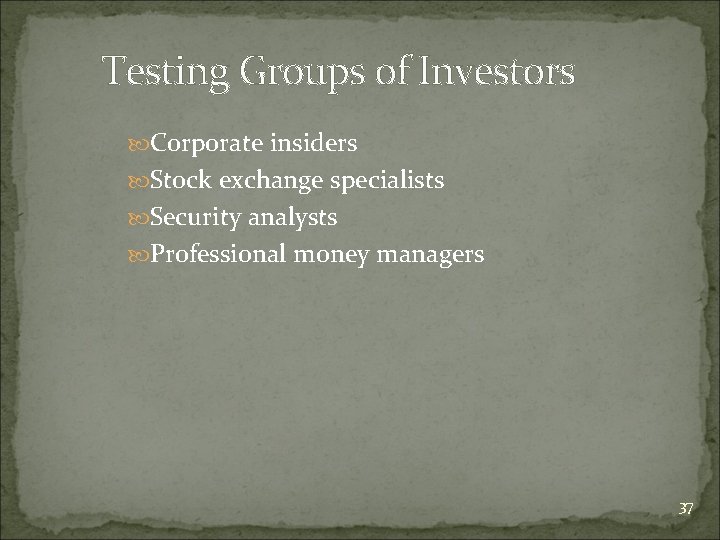 Testing Groups of Investors

Corporate insiders
Stock exchange specialists
Security analysts
Professional money managers

37